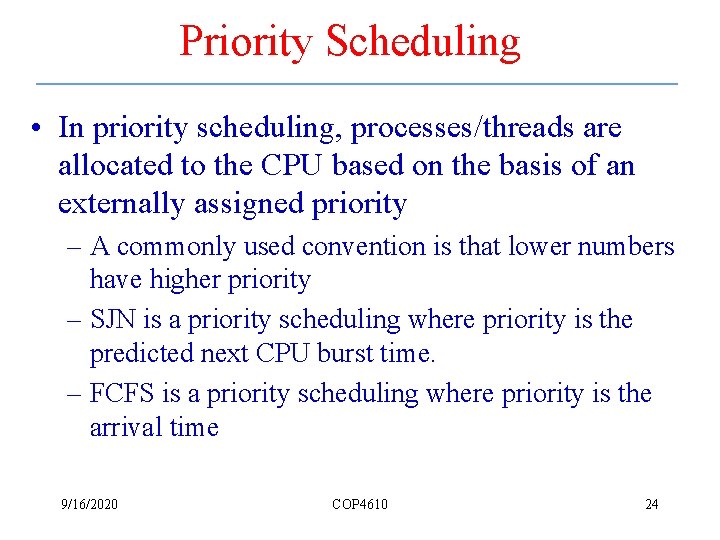 Priority Scheduling

• In priority scheduling, processes/threads are allocated to the CPU based on the basis of an externally assigned priority

– A commonly used convention is that lower numbers have higher priority

– SJN is a priority scheduling where priority is the predicted next CPU burst time.

– FCFS is a priority scheduling where priority is the arrival time

9/16/2020 COP4610 24